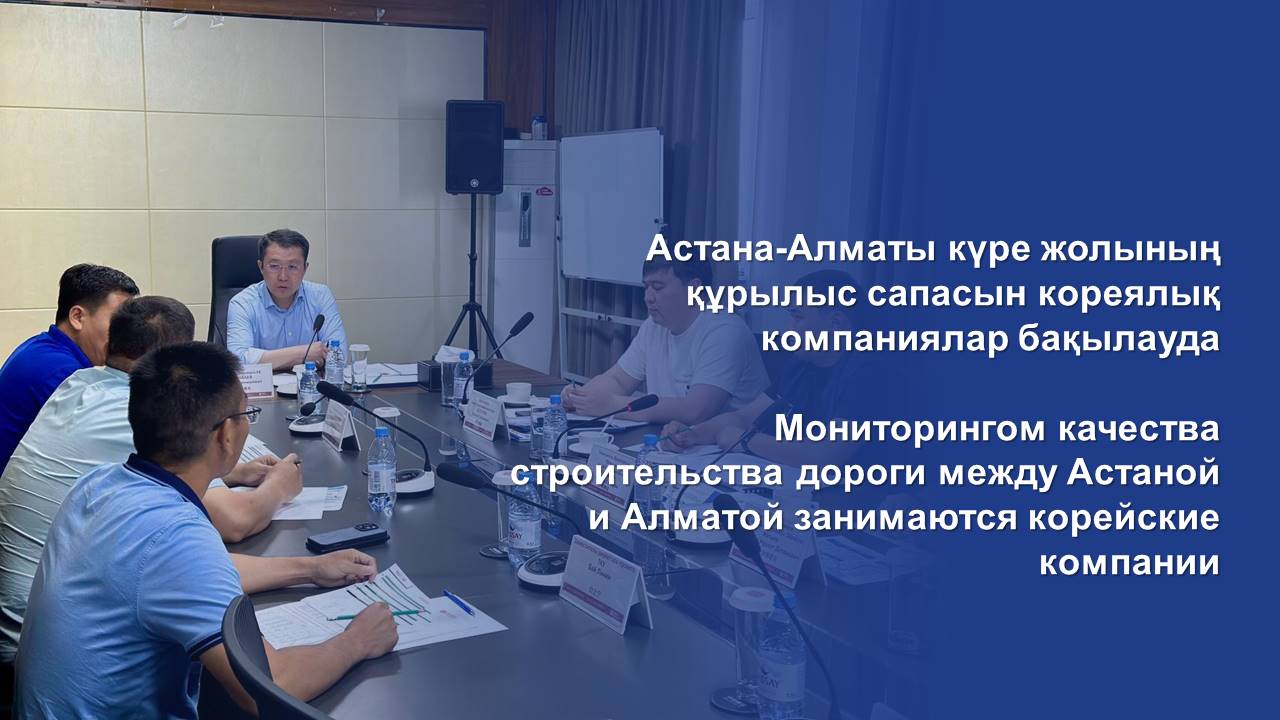 Астана-Алматы күре жолының құрылыс сапасын кореялық компаниялар бақылауда

Мониторингом качества строительства дороги между Астаной и Алматой занимаются корейские компании